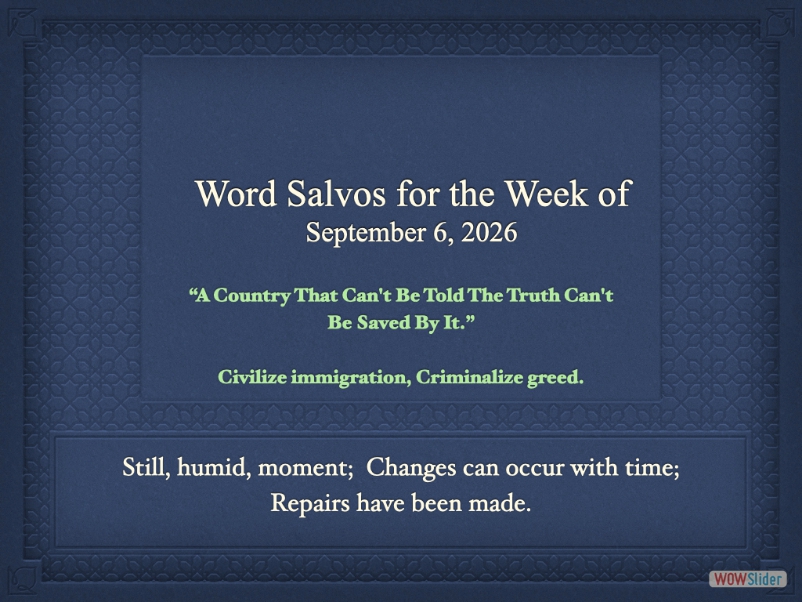 Word Salvos for the Week of
September 6, 2026

“A Country That Can't Be Told The Truth Can't Be Saved By It.”

Civilize immigration, Criminalize greed.

Still, humid, moment; Changes can occur with time; Repairs have been made.

WOWSlider